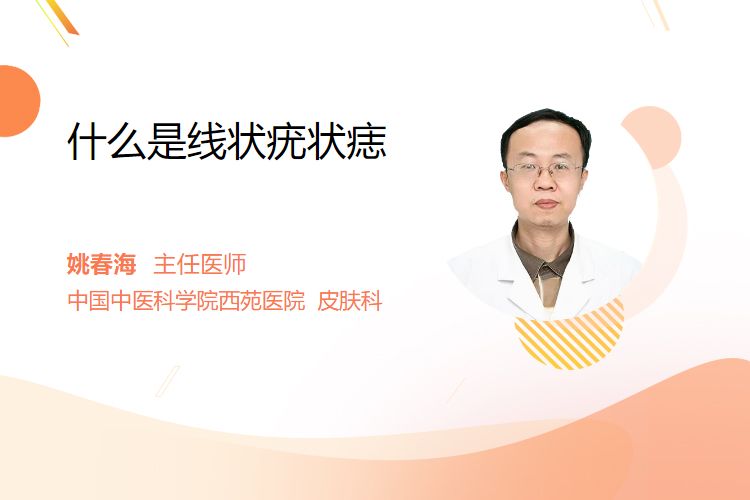 什么是线状疣状痣

姚春海 主任医师
中国中医科学院西苑医院 皮肤科